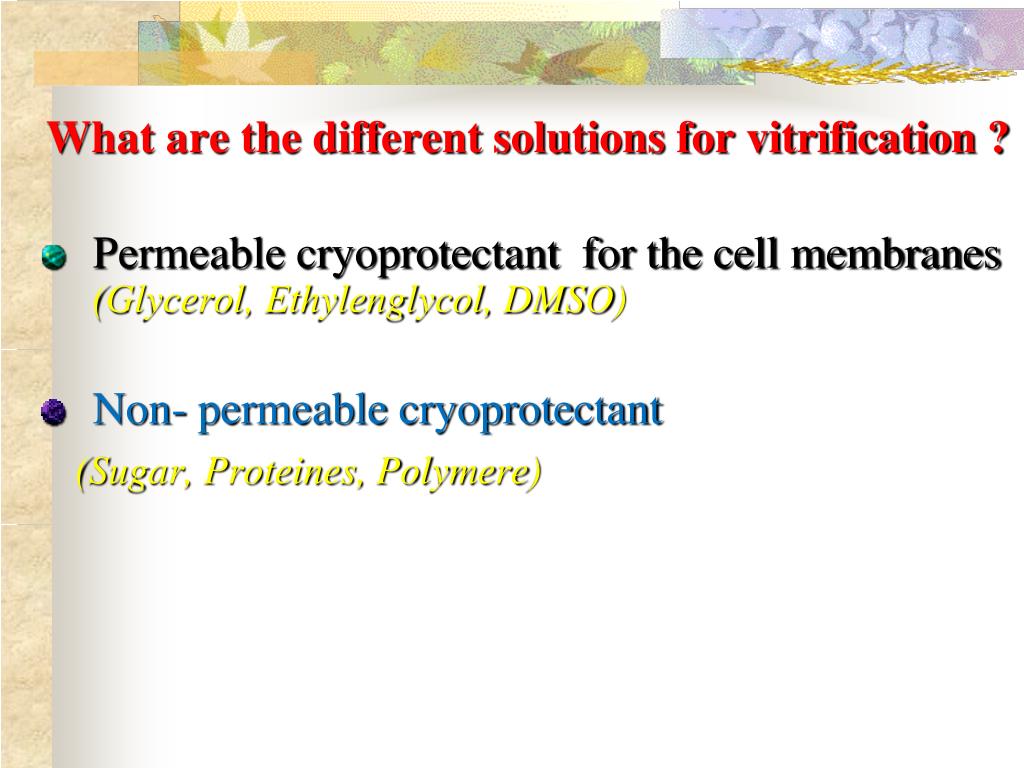 What are the different solutions for vitrification ?

Permeable cryoprotectant for the cell membranes (Glycerol, Ethylenglycol, DMSO)

Non- permeable cryoprotectant

(Sugar, Proteines, Polymere)